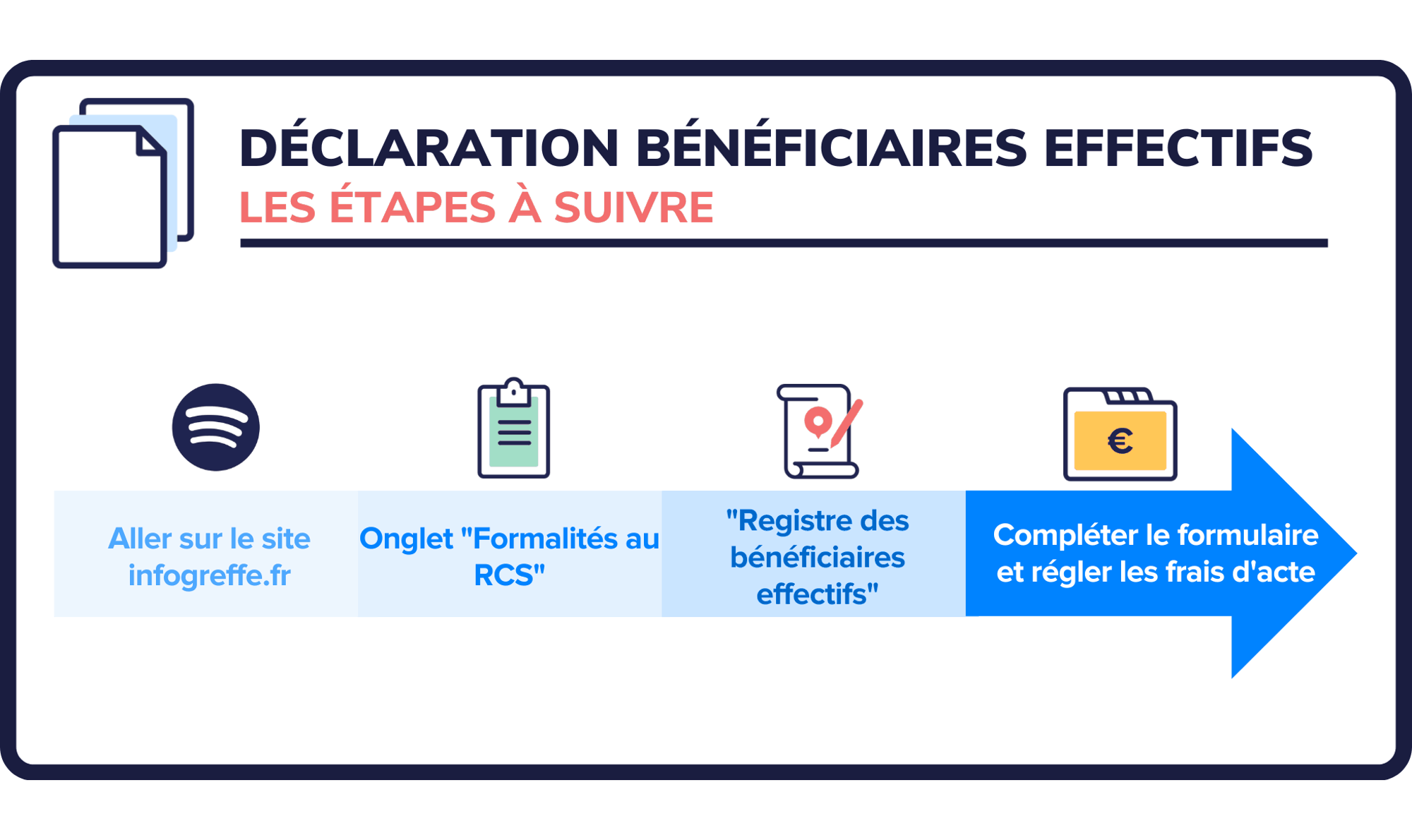 DÉCLARATION BÉNÉFICIAIRES EFFECTIFS
LES ÉTAPES À SUIVRE

€

Aller sur le site infogreffe.fr

Onglet "Formalités au RCS"

"Registre des bénéficiaires effectifs"

Compléter le formulaire et régler les frais d'acte